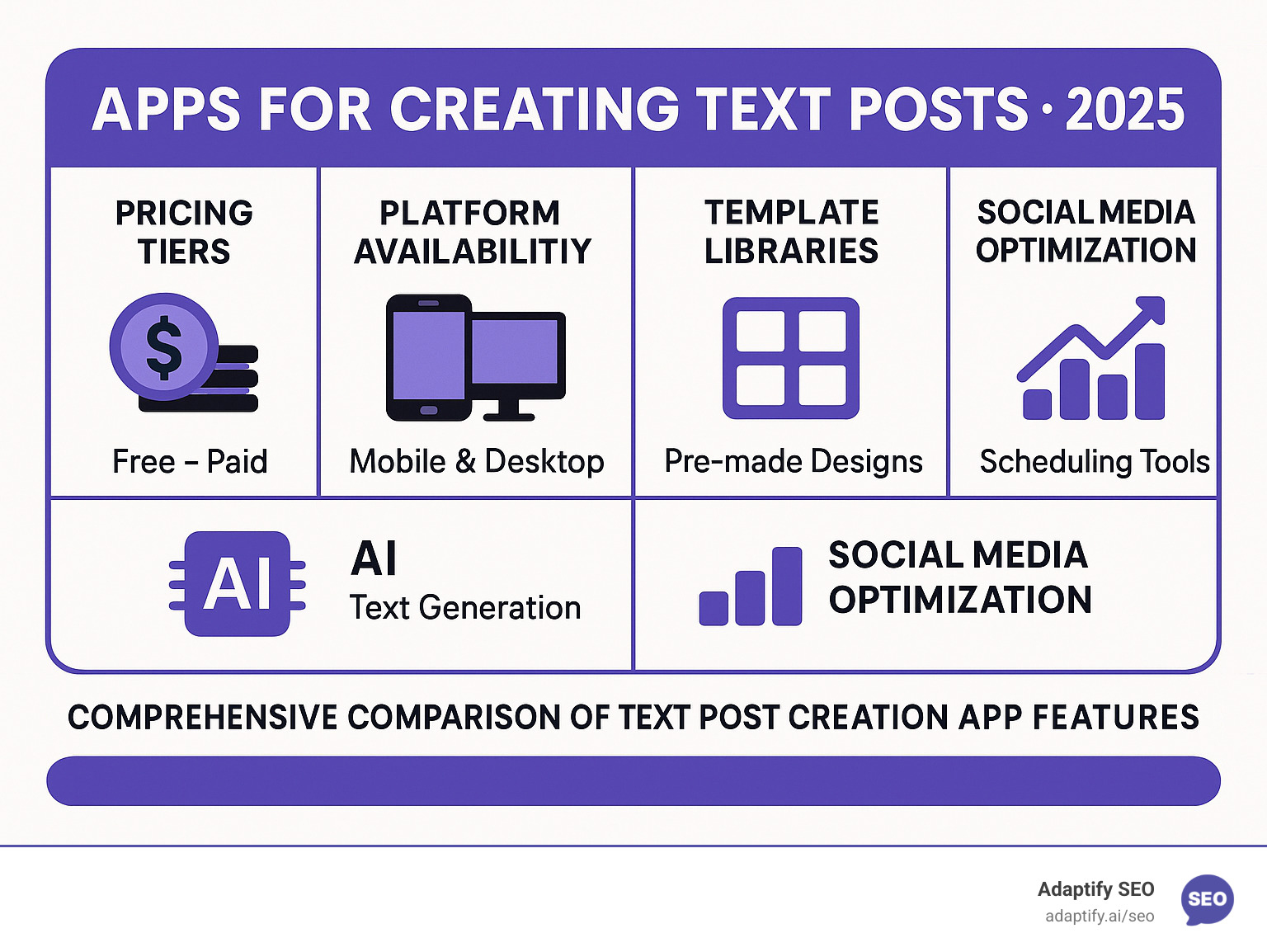 APPS FOR CREATING TEXT POSTS · 2025

PRICING TIERS

$

Free – Paid

PLATFORM AVAILABILITIY

Mobile & Desktop

TEMPLATE LIBRARIES

Pre-made Designs

SOCIAL MEDIA OPTIMIZATION

Scheduling Tools

AI

AI
Text Generation

SOCIAL MEDIA OPTIMIZATION

COMPREHENSIVE COMPARISON OF TEXT POST CREATION APP FEATURES

Adaptify SEO
adaptify.ai/seo

SEO